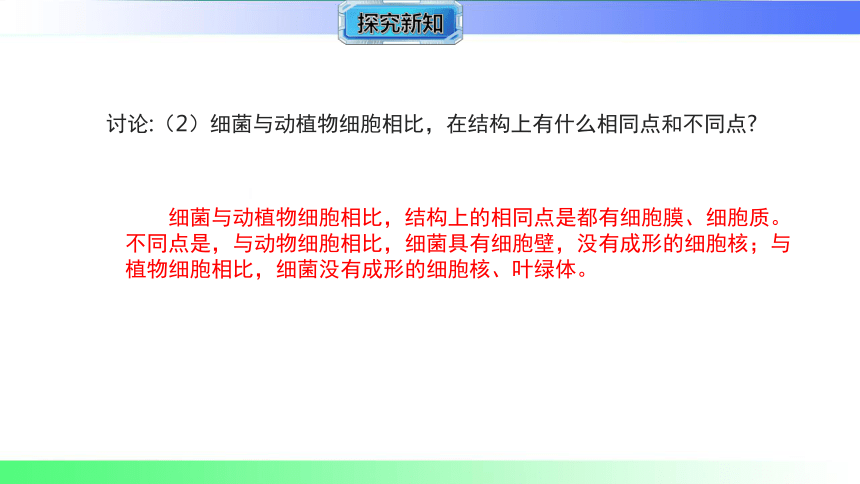 探究新知

讨论:（2）细菌与动植物细胞相比，在结构上有什么相同点和不同点?

细菌与动植物细胞相比，结构上的相同点是都有细胞膜、细胞质。不同点是，与动物细胞相比，细菌具有细胞壁，没有成形的细胞核；与植物细胞相比，细菌没有成形的细胞核、叶绿体。